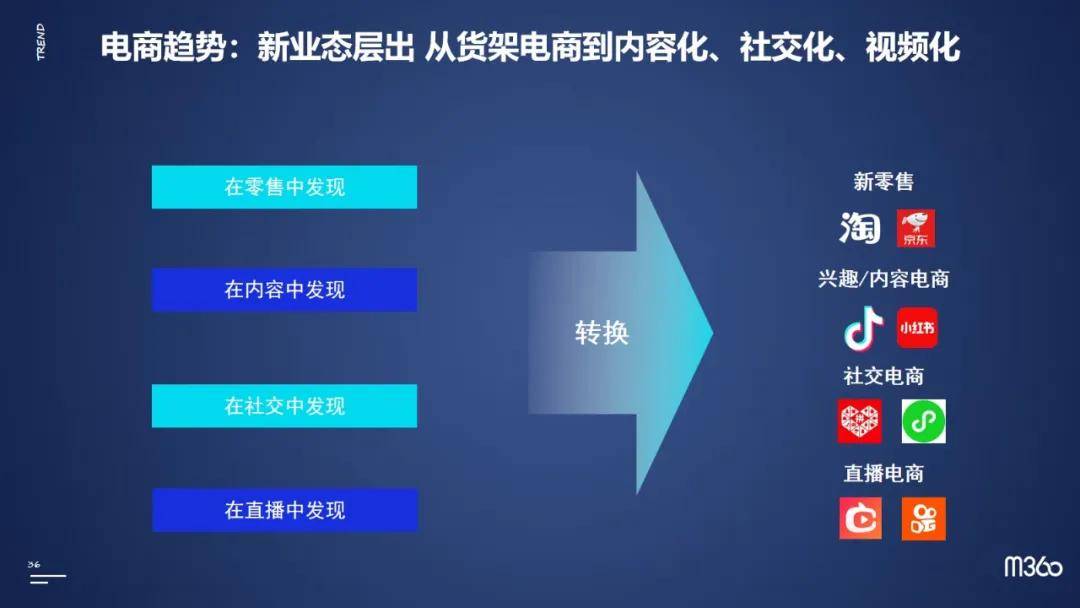 TREND

电商趋势：新业态层出 从货架电商到内容化、社交化、视频化

在零售中发现

在内容中发现

在社交中发现

在直播中发现

转换

新零售

淘

京东

兴趣/内容电商

小红书

社交电商

直播电商

36

M360